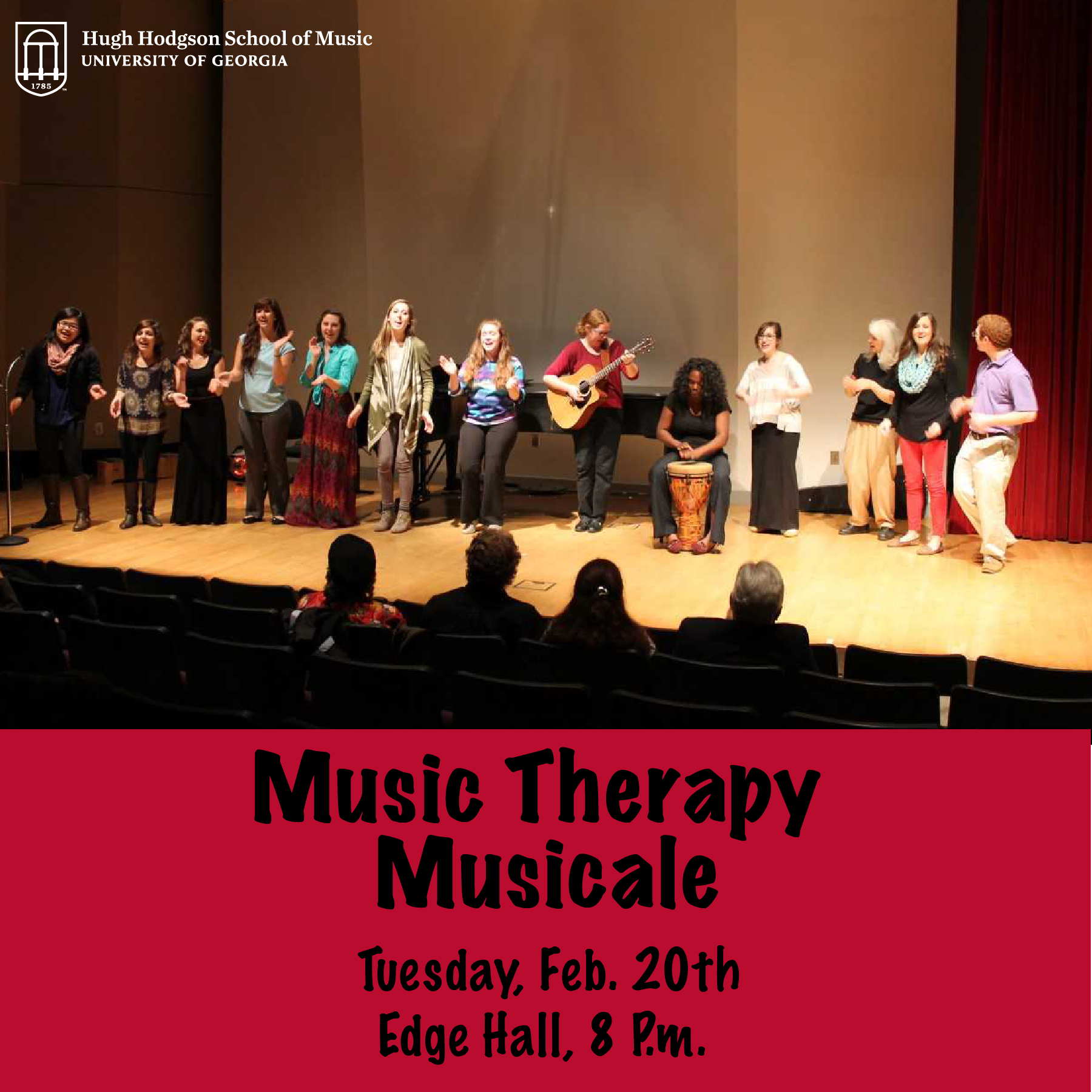 1785

Hugh Hodgson School of Music
UNIVERSITY OF GEORGIA

Music Therapy Musicale

Tuesday, Feb. 20th
Edge Hall, 8 P.m.